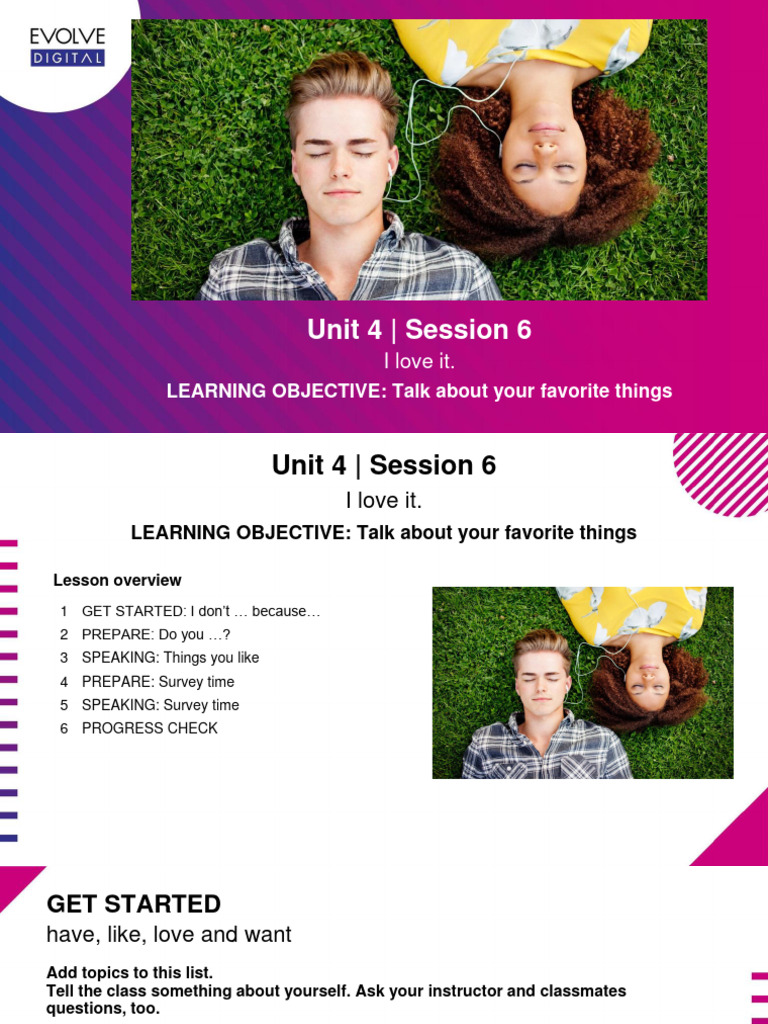 EVOLVE
DIGITAL

Unit 4 | Session 6

I love it.

LEARNING OBJECTIVE: Talk about your favorite things

Unit 4 | Session 6

I love it.

LEARNING OBJECTIVE: Talk about your favorite things

Lesson overview

1 GET STARTED: I don't … because…
2 PREPARE: Do you …?
3 SPEAKING: Things you like
4 PREPARE: Survey time
5 SPEAKING: Survey time
6 PROGRESS CHECK

GET STARTED

have, like, love and want

Add topics to this list.
Tell the class something about yourself. Ask your instructor and classmates questions, too.